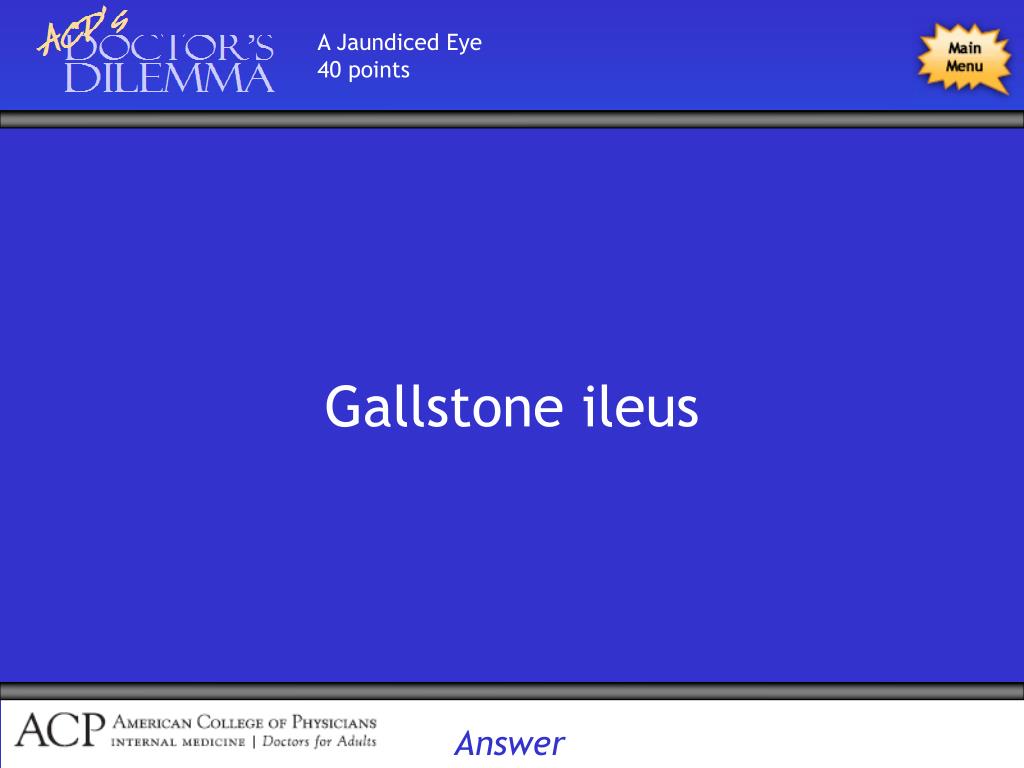 ACP's
DOCTOR'S
DILEMMA

A Jaundiced Eye
40 points

Main Menu

Gallstone ileus

ACP AMERICAN COLLEGE OF PHYSICIANS
INTERNAL MEDICINE | Doctors for Adults

Answer